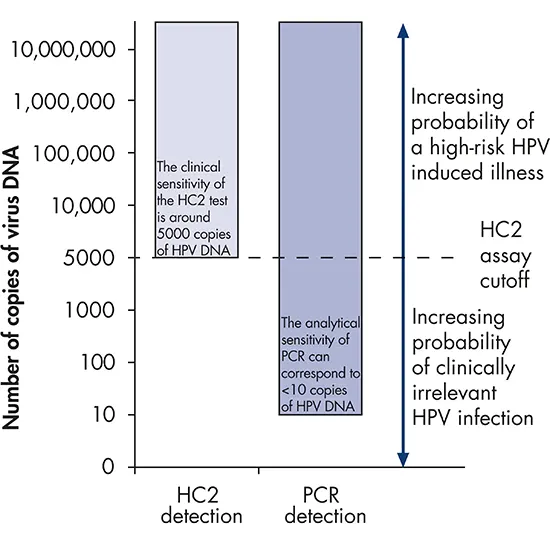 Number of copies of virus DNA

10,000,000
1,000,000
100,000
10,000
5000
1000
100
10
0

The clinical sensitivity of the HC2 test is around 5000 copies of HPV DNA

The analytical sensitivity of PCR can correspond to <10 copies of HPV DNA

Increasing probability of a high-risk HPV induced illness

HC2 assay cutoff

Increasing probability of clinically irrelevant HPV infection

HC2 detection

PCR detection